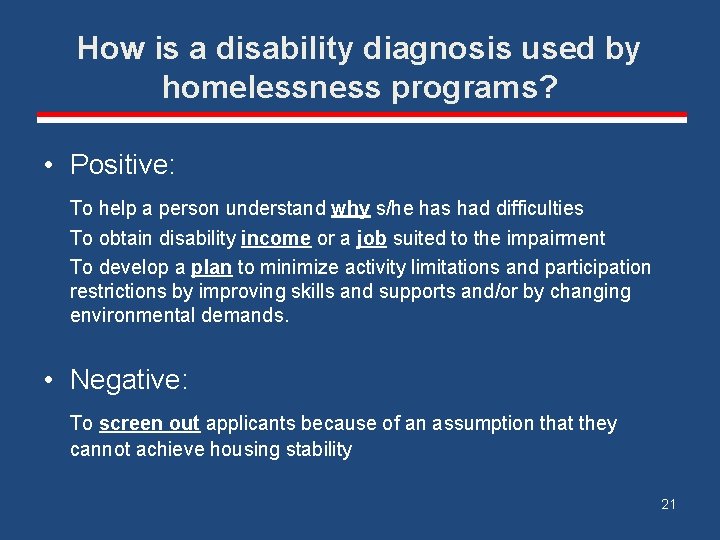 How is a disability diagnosis used by homelessness programs?

• Positive:

To help a person understand why s/he has had difficulties

To obtain disability income or a job suited to the impairment

To develop a plan to minimize activity limitations and participation restrictions by improving skills and supports and/or by changing environmental demands.

• Negative:

To screen out applicants because of an assumption that they cannot achieve housing stability

21